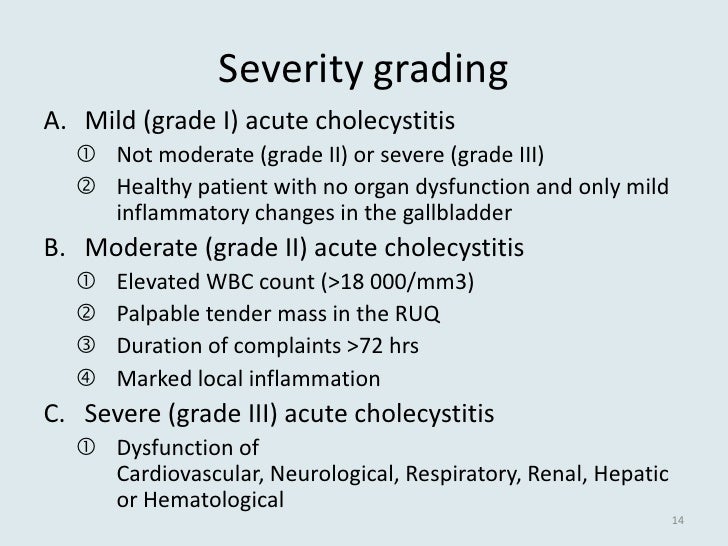 Severity grading

A. Mild (grade I) acute cholecystitis

① Not moderate (grade II) or severe (grade III)

② Healthy patient with no organ dysfunction and only mild inflammatory changes in the gallbladder

B. Moderate (grade II) acute cholecystitis

① Elevated WBC count (>18 000/mm3)

② Palpable tender mass in the RUQ

③ Duration of complaints >72 hrs

④ Marked local inflammation

C. Severe (grade III) acute cholecystitis

① Dysfunction of
Cardiovascular, Neurological, Respiratory, Renal, Hepatic or Hematological

14